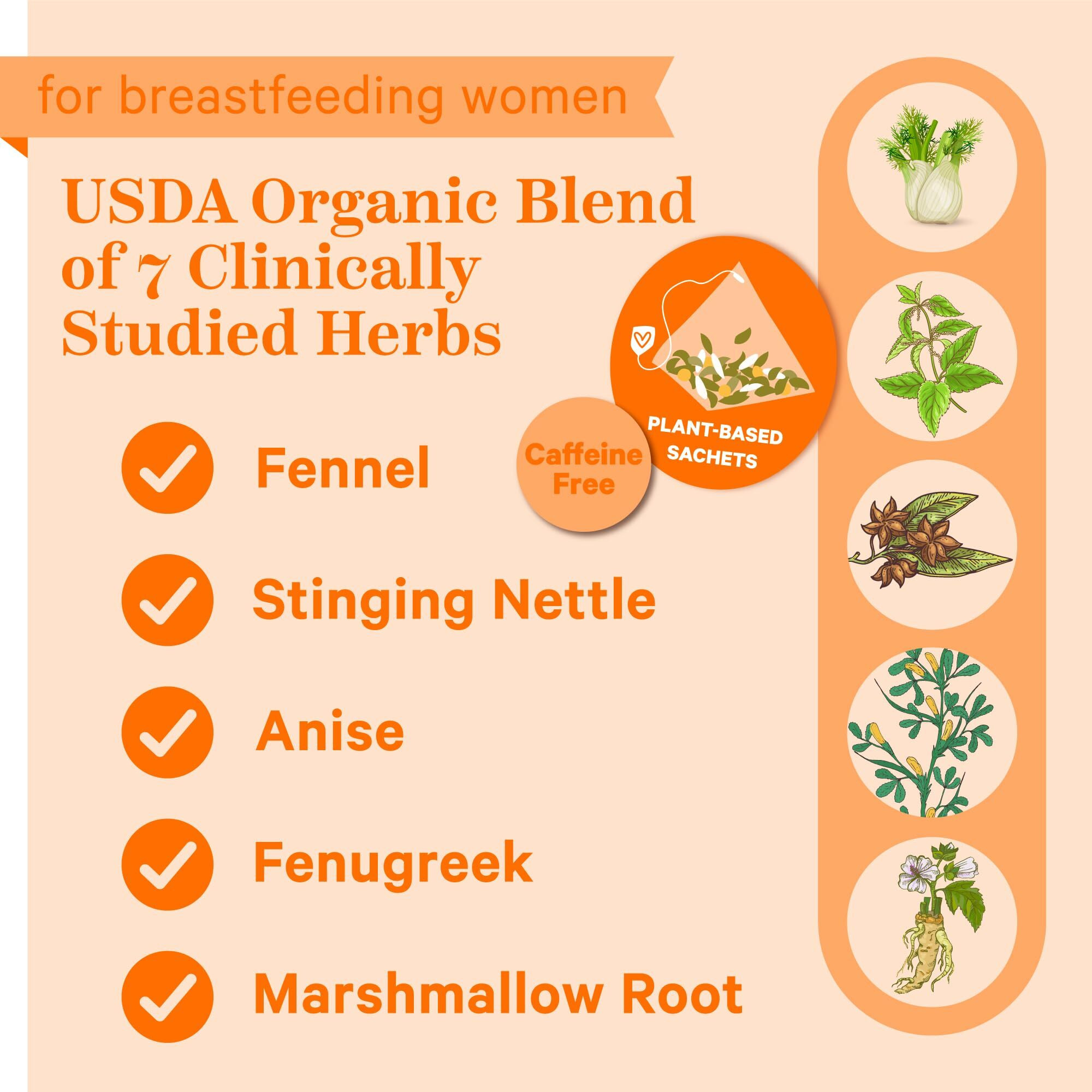 for breastfeeding women

USDA Organic Blend of 7 Clinically Studied Herbs

PLANT-BASED SACHETS

Caffeine Free

Fennel

Stinging Nettle

Anise

Fenugreek

Marshmallow Root